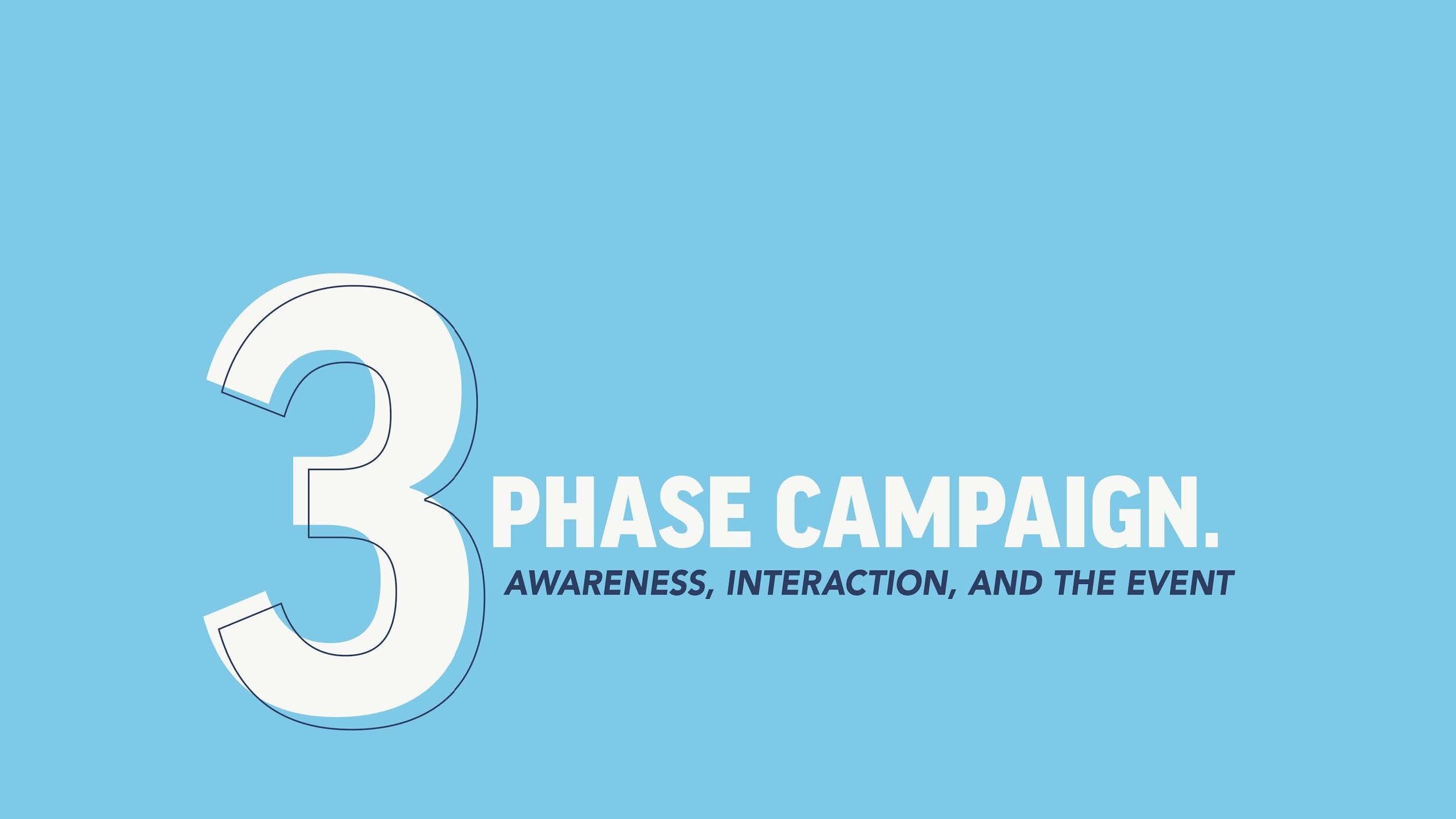 3 PHASE CAMPAIGN.

AWARENESS, INTERACTION, AND THE EVENT